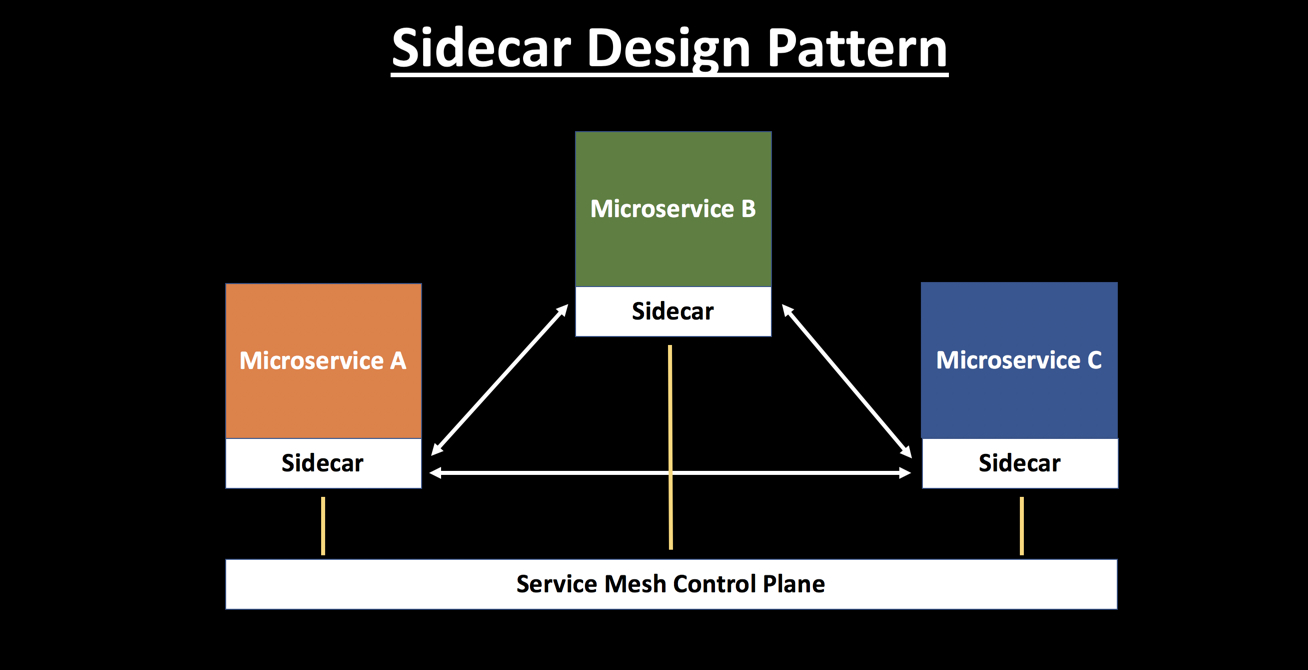 Sidecar Design Pattern

Microservice B

Sidecar

Microservice A

Sidecar

Microservice C

Sidecar

Service Mesh Control Plane